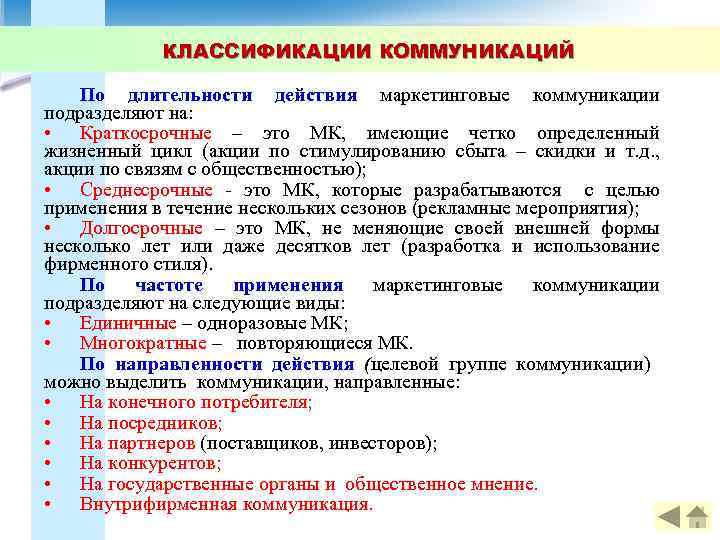 КЛАССИФИКАЦИИ КОММУНИКАЦИЙ

По длительности действия маркетинговые коммуникации подразделяют на:

• Краткосрочные – это МК, имеющие четко определенный жизненный цикл (акции по стимулированию сбыта – скидки и т.д., акции по связям с общественностью);

• Среднесрочные - это МК, которые разрабатываются с целью применения в течение нескольких сезонов (рекламные мероприятия);

• Долгосрочные – это МК, не меняющие своей внешней формы несколько лет или даже десятков лет (разработка и использование фирменного стиля).

По частоте применения маркетинговые коммуникации подразделяют на следующие виды:

• Единичные – одноразовые МК;

• Многократные – повторяющиеся МК.

По направленности действия (целевой группе коммуникации) можно выделить коммуникации, направленные:

• На конечного потребителя;

• На посредников;

• На партнеров (поставщиков, инвесторов);

• На конкурентов;

• На государственные органы и общественное мнение.

• Внутрифирменная коммуникация.